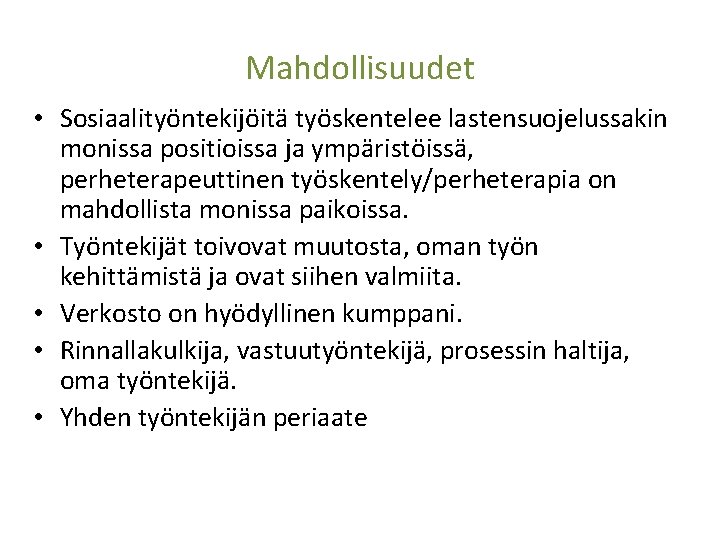 Mahdollisuudet

• Sosiaalityöntekijöitä työskentelee lastensuojelussakin monissa positioissa ja ympäristöissä, perheterapeuttinen työskentely/perheterapia on mahdollista monissa paikoissa.
• Työntekijät toivovat muutosta, oman työn kehittämistä ja ovat siihen valmiita.
• Verkosto on hyödyllinen kumppani.
• Rinnallakulkija, vastuutyöntekijä, prosessin haltija, oma työntekijä.
• Yhden työntekijän periaate